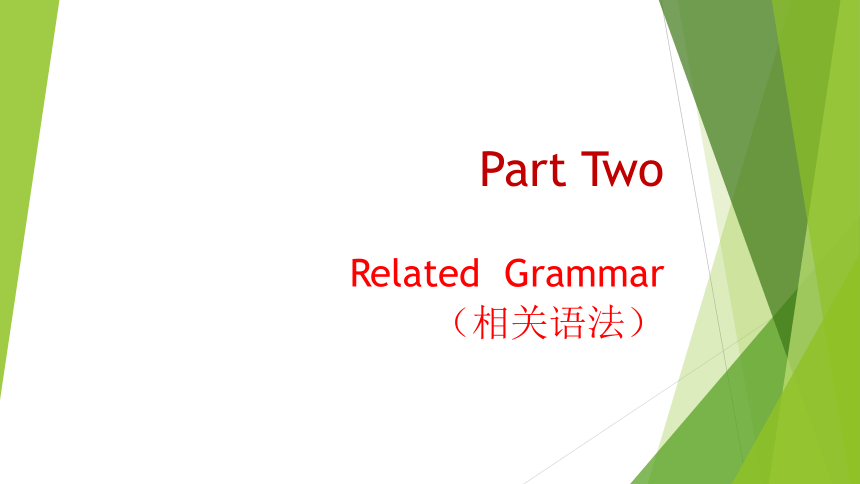 Part Two

Related Grammar
（相关语法）